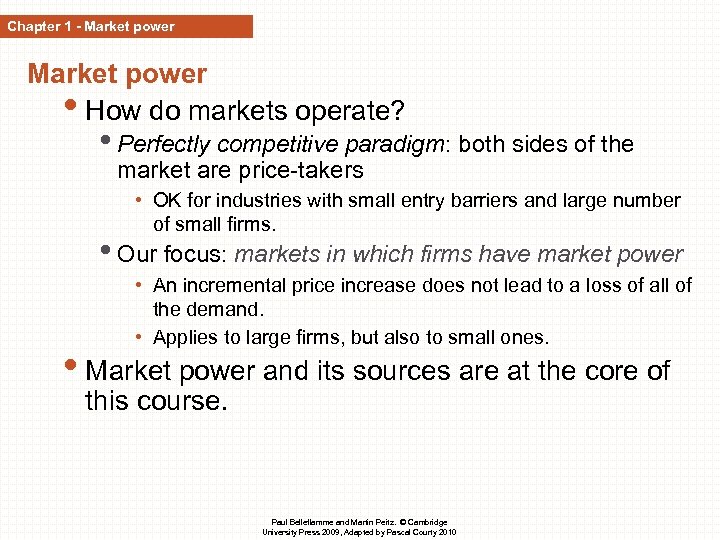 Chapter 1 - Market power

Market power

• How do markets operate?
  • Perfectly competitive paradigm: both sides of the market are price-takers
    • OK for industries with small entry barriers and large number of small firms.
  • Our focus: markets in which firms have market power
    • An incremental price increase does not lead to a loss of all of the demand.
    • Applies to large firms, but also to small ones.
• Market power and its sources are at the core of this course.

Paul Belleflamme and Martin Peitz. © Cambridge University Press 2009, Adapted by Pascal Courty 2010